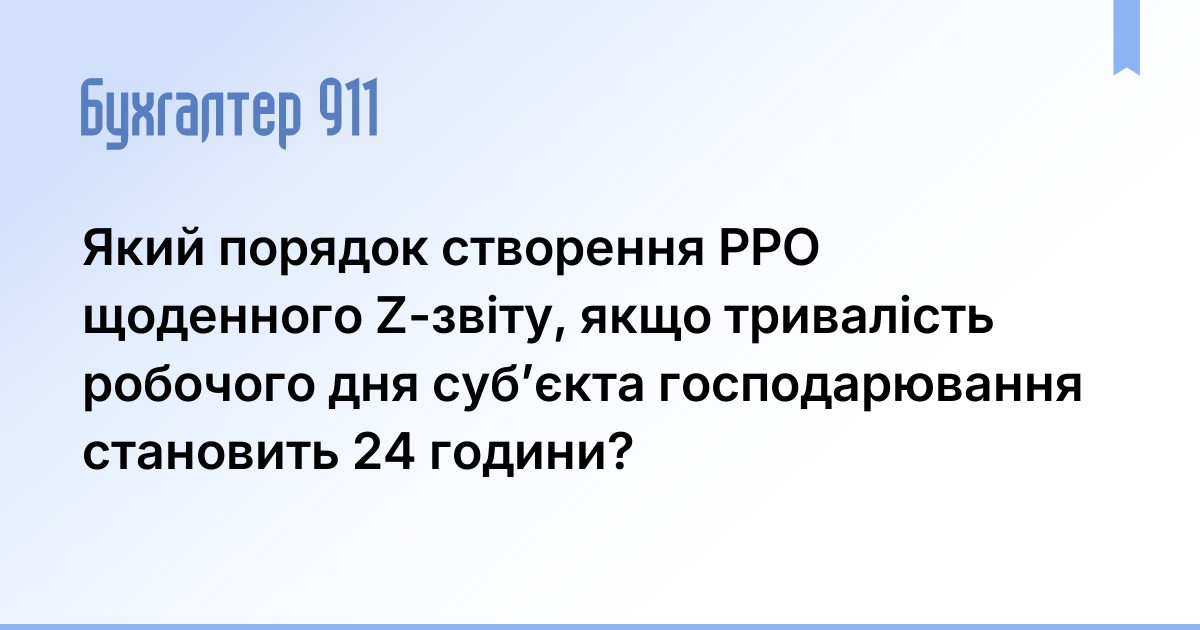 Бухгалтер 911

Який порядок створення РРО щоденного Z-звіту, якщо тривалість робочого дня суб'єкта господарювання становить 24 години?